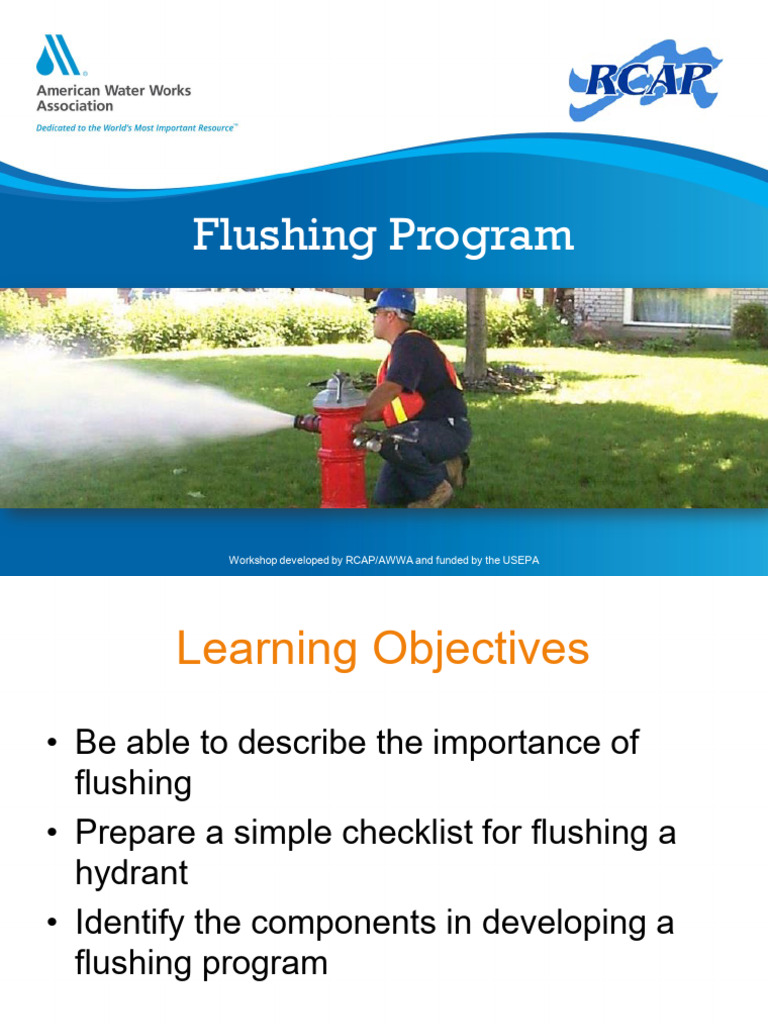 American Water Works Association
Dedicated to the World's Most Important Resource™

RCAP

Flushing Program

Workshop developed by RCAP/AWWA and funded by the USEPA

Learning Objectives

• Be able to describe the importance of flushing
• Prepare a simple checklist for flushing a hydrant
• Identify the components in developing a flushing program